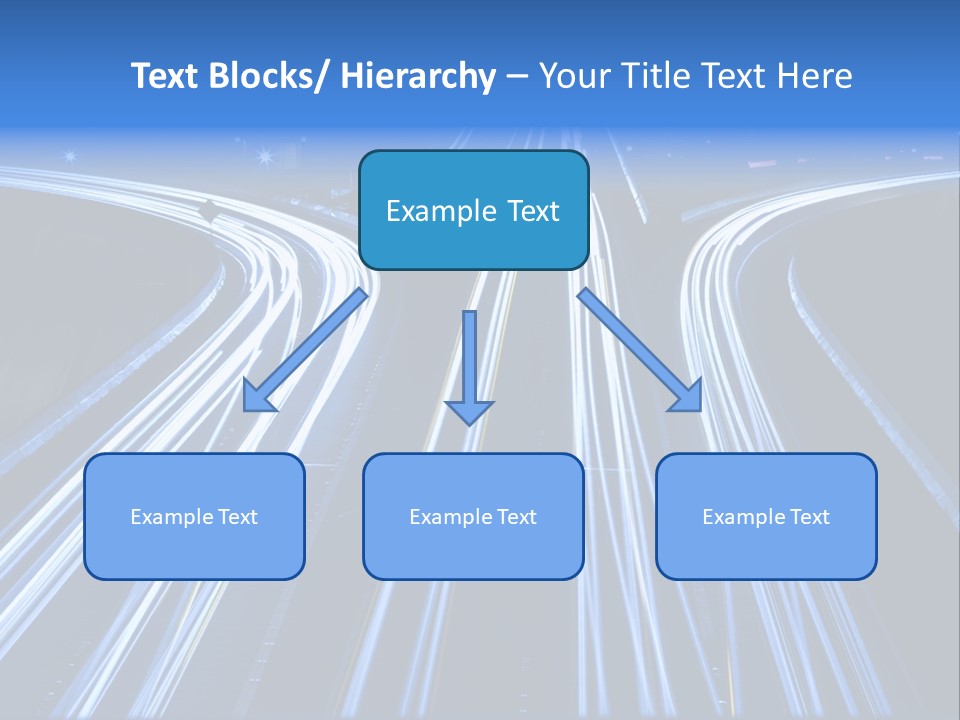 Text Blocks/ Hierarchy – Your Title Text Here

Example Text

Example Text

Example Text

Example Text